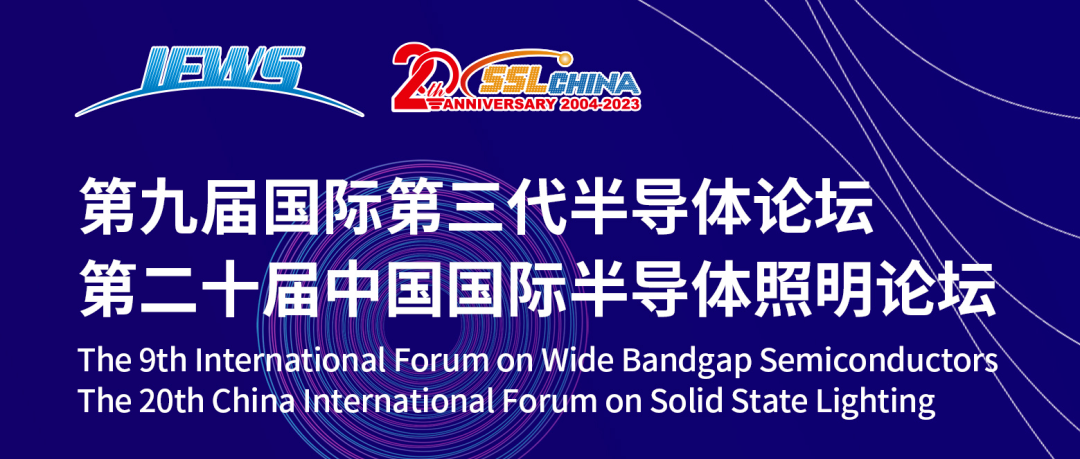 IFWS

20th SSLCHINA ANNIVERSARY 2004-2023

第九届国际第三代半导体论坛
第二十届中国国际半导体照明论坛

The 9th International Forum on Wide Bandgap Semiconductors
The 20th China International Forum on Solid State Lighting